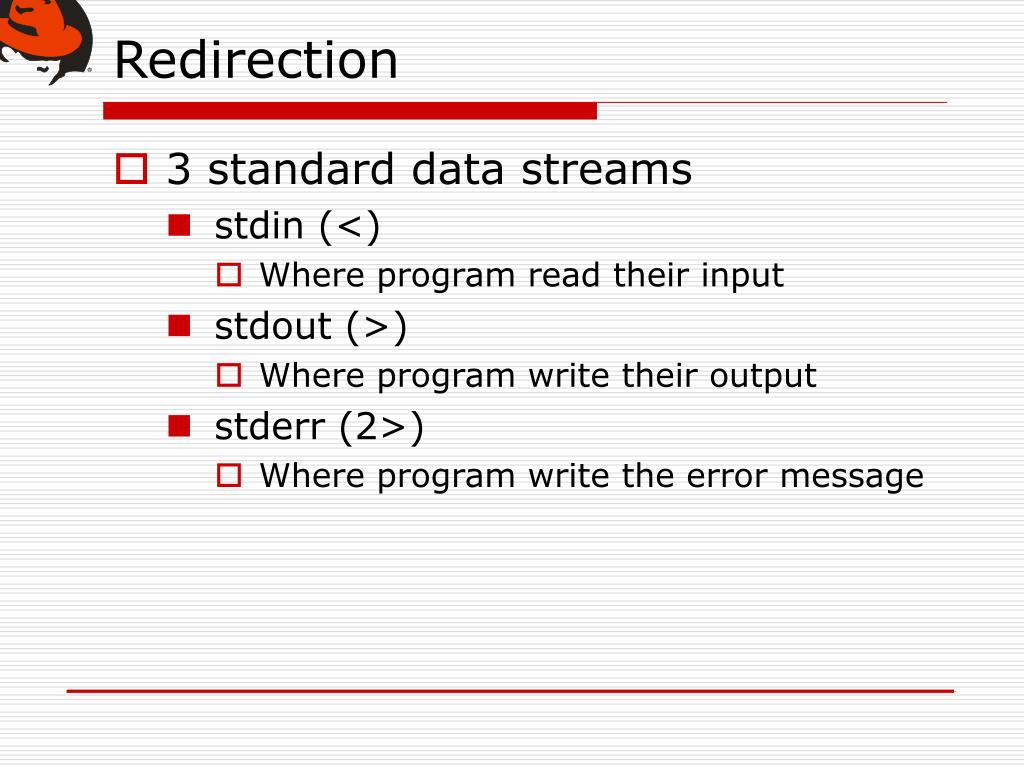 Redirection

3 standard data streams

stdin (<)

Where program read their input

stdout (>)

Where program write their output

stderr (2>)

Where program write the error message